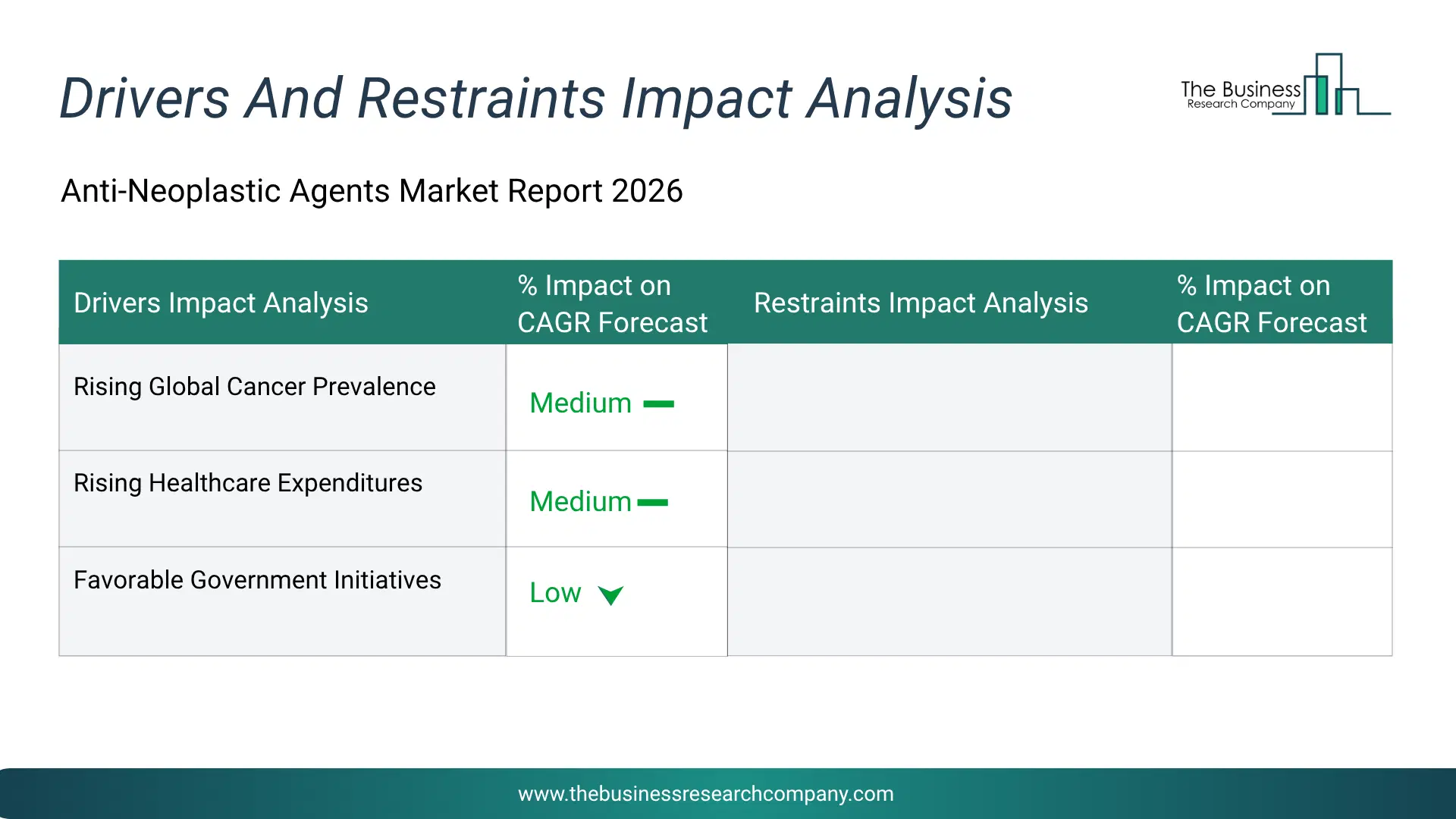 Drivers And Restraints Impact Analysis

The Business Research Company

Anti-Neoplastic Agents Market Report 2026

| Drivers Impact Analysis | % Impact on CAGR Forecast | Restraints Impact Analysis | % Impact on CAGR Forecast |
|---|---|---|---|
| Rising Global Cancer Prevalence | Medium | | |
| Rising Healthcare Expenditures | Medium | | |
| Favorable Government Initiatives | Low | | |

www.thebusinessresearchcompany.com